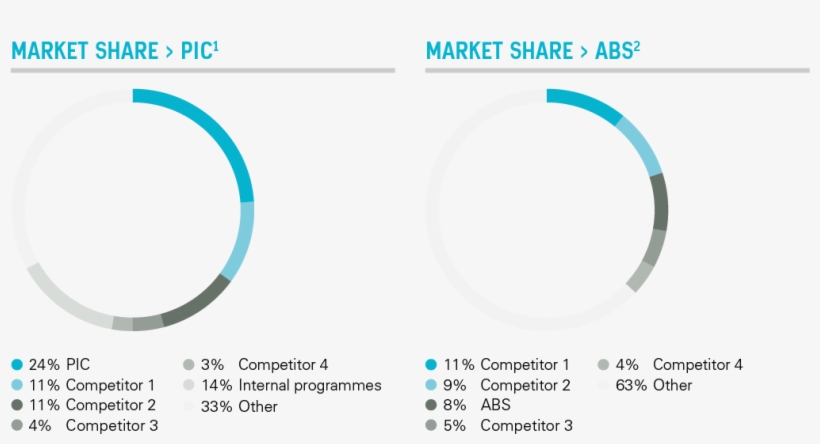 MARKET SHARE > PIC$^1$

24% PIC
11% Competitor 1
11% Competitor 2
4% Competitor 3
3% Competitor 4
14% Internal programmes
33% Other

MARKET SHARE > ABS$^2$

11% Competitor 1
9% Competitor 2
8% ABS
5% Competitor 3
4% Competitor 4
63% Other